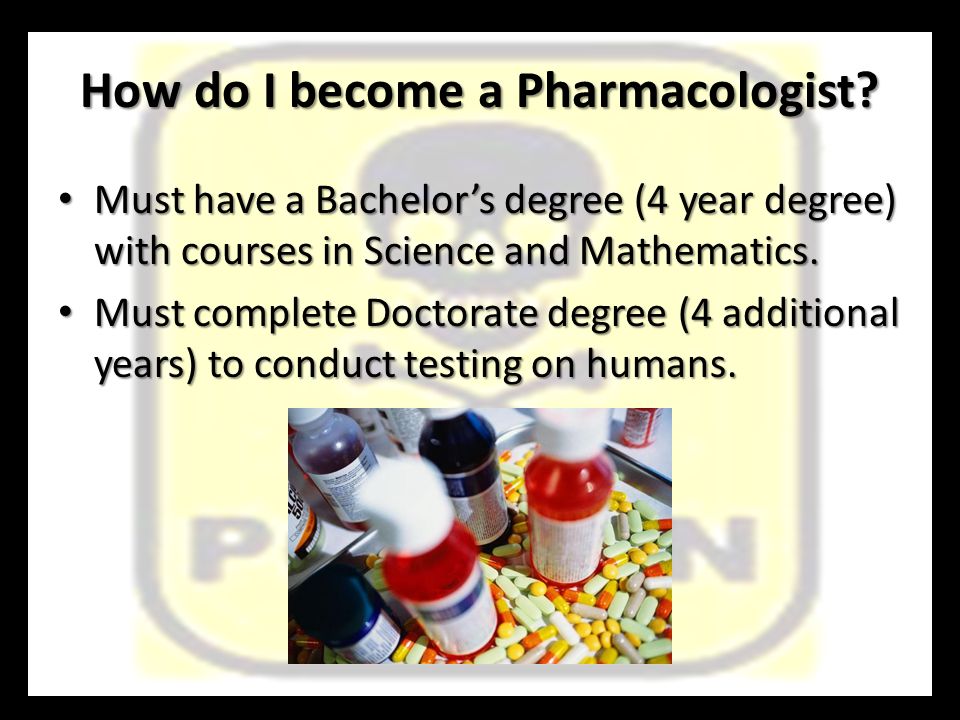 How do I become a Pharmacologist?

• Must have a Bachelor's degree (4 year degree) with courses in Science and Mathematics.

• Must complete Doctorate degree (4 additional years) to conduct testing on humans.